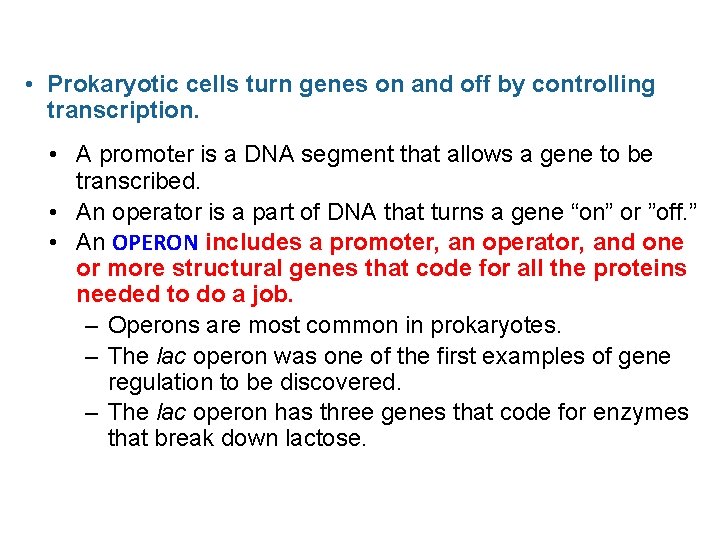 • Prokaryotic cells turn genes on and off by controlling transcription.

• A promoter is a DNA segment that allows a gene to be transcribed.
• An operator is a part of DNA that turns a gene “on” or ”off.”
• An OPERON includes a promoter, an operator, and one or more structural genes that code for all the proteins needed to do a job.
– Operons are most common in prokaryotes.
– The lac operon was one of the first examples of gene regulation to be discovered.
– The lac operon has three genes that code for enzymes that break down lactose.